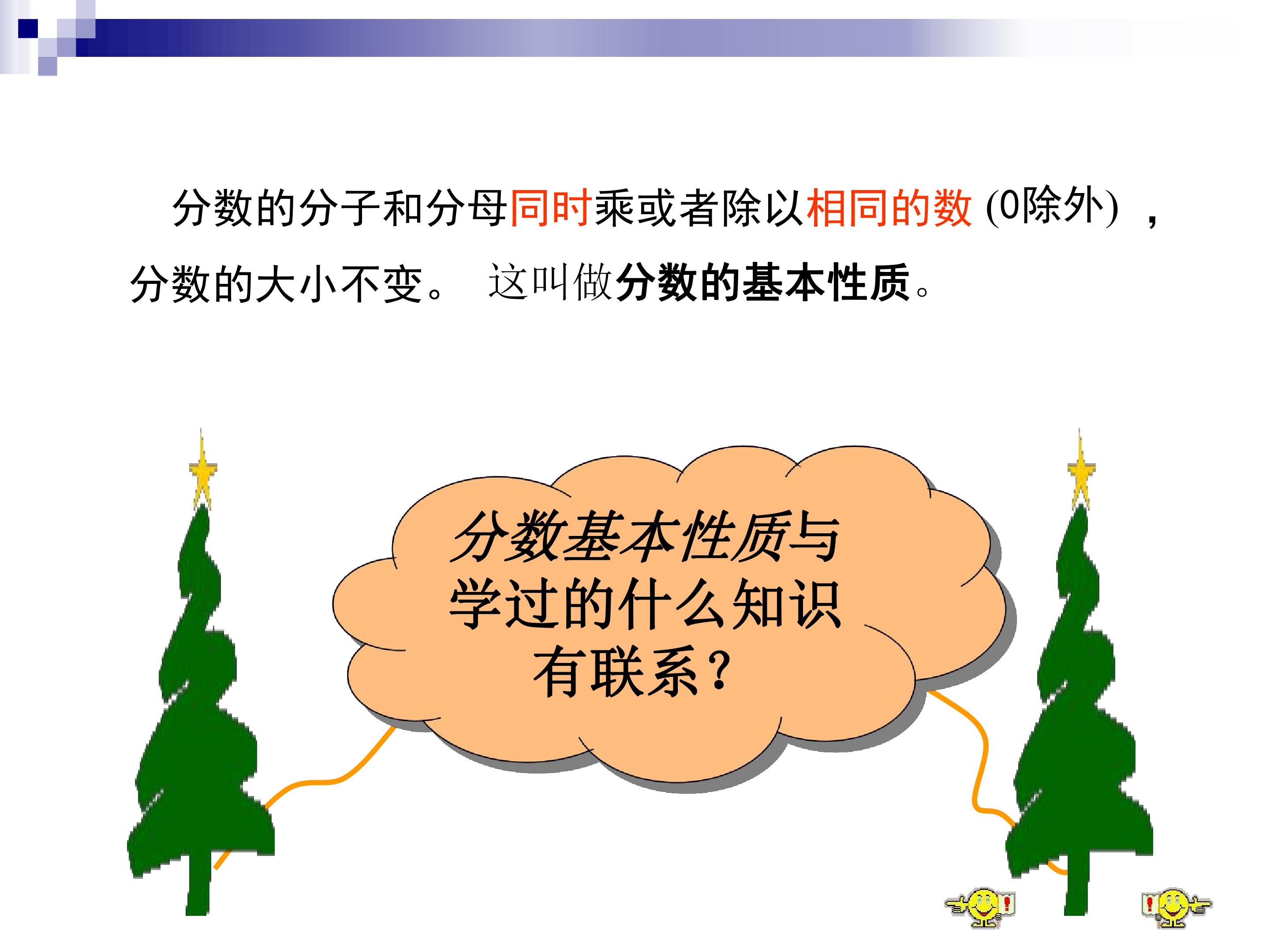 分数的分子和分母同时乘或者除以相同的数(0除外)，分数的大小不变。 这叫做分数的基本性质。

分数基本性质与
学过的什么知识
有联系？